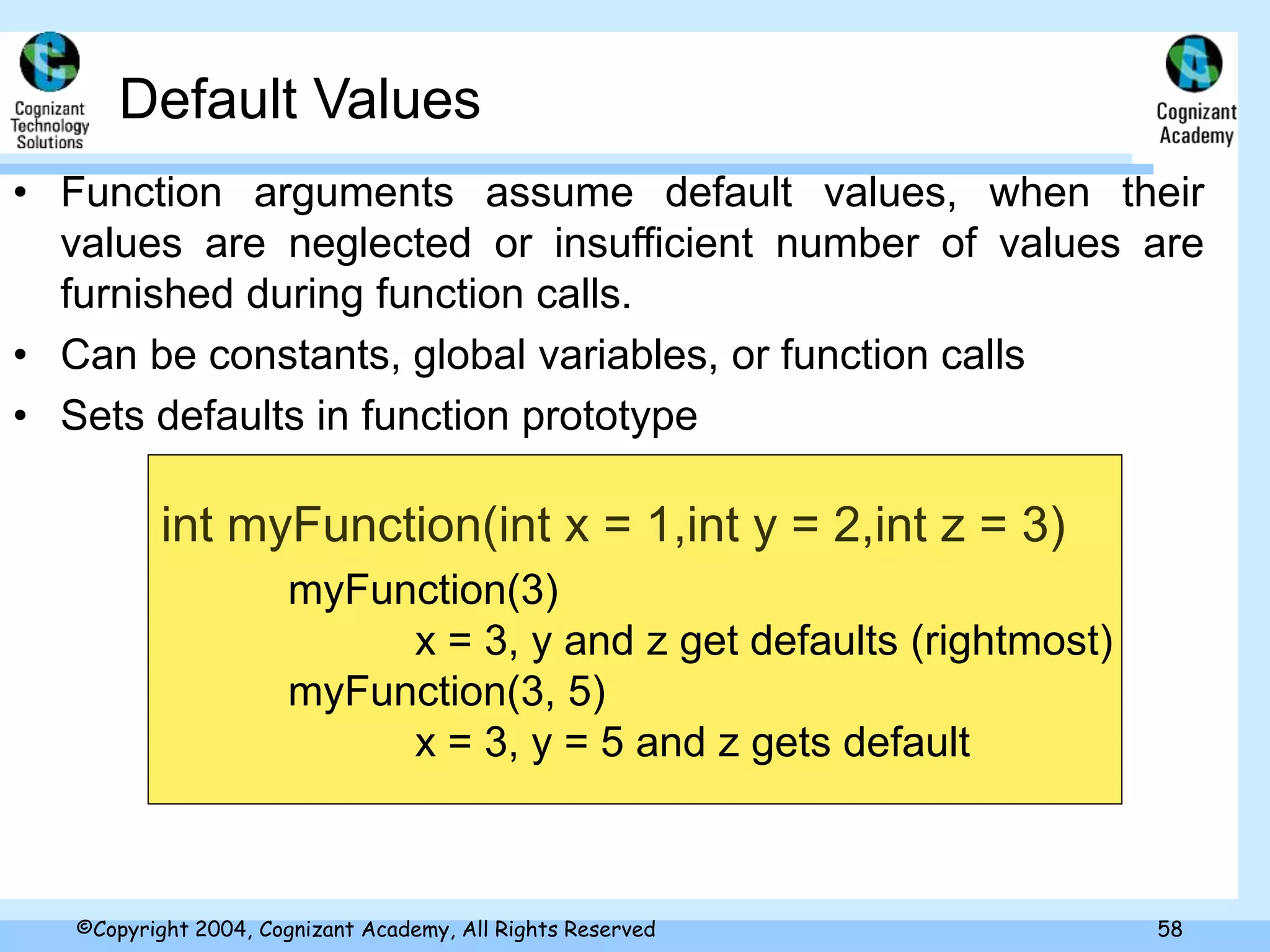 Cognizant Technology Solutions

Default Values

Cognizant Academy

• Function arguments assume default values, when their values are neglected or insufficient number of values are furnished during function calls.

• Can be constants, global variables, or function calls

• Sets defaults in function prototype

int myFunction(int x = 1,int y = 2,int z = 3)
myFunction(3)
x = 3, y and z get defaults (rightmost)
myFunction(3, 5)
x = 3, y = 5 and z gets default

©Copyright 2004, Cognizant Academy, All Rights Reserved

58